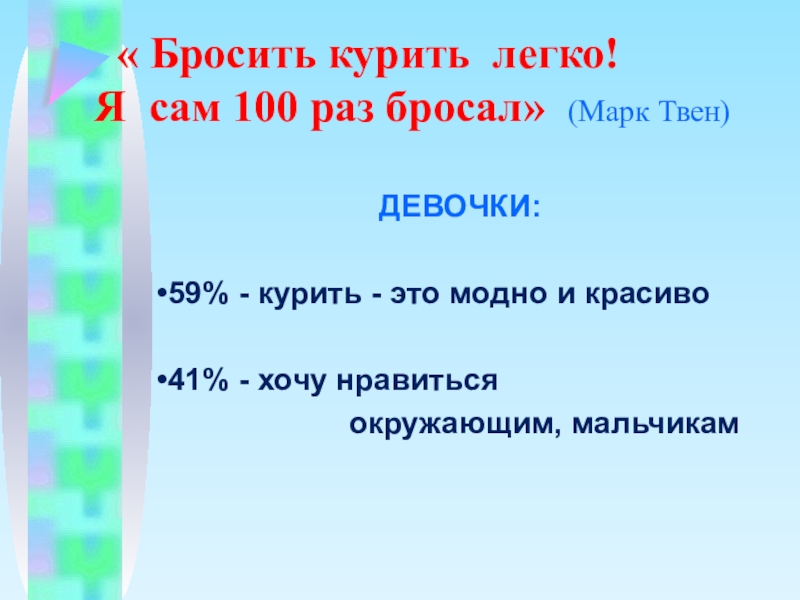 « Бросить курить легко!
Я сам 100 раз бросал» (Марк Твен)

ДЕВОЧКИ:

•59% - курить - это модно и красиво

•41% - хочу нравиться окружающим, мальчикам